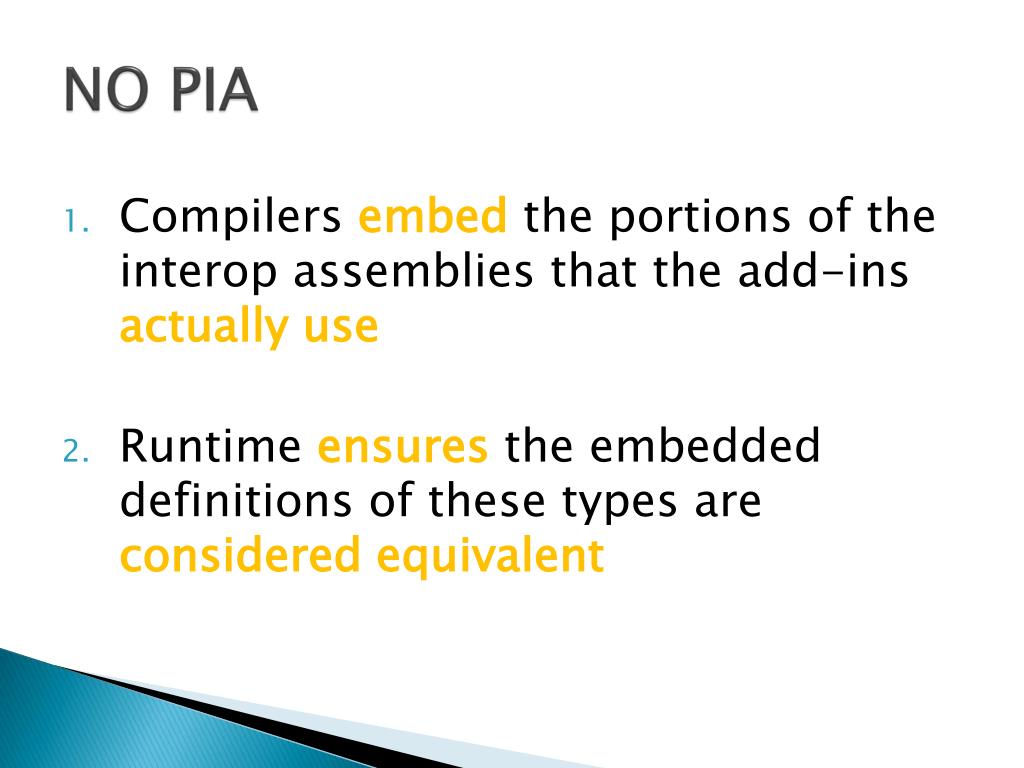 NO PIA

1. Compilers embed the portions of the interop assemblies that the add-ins actually use

2. Runtime ensures the embedded definitions of these types are considered equivalent